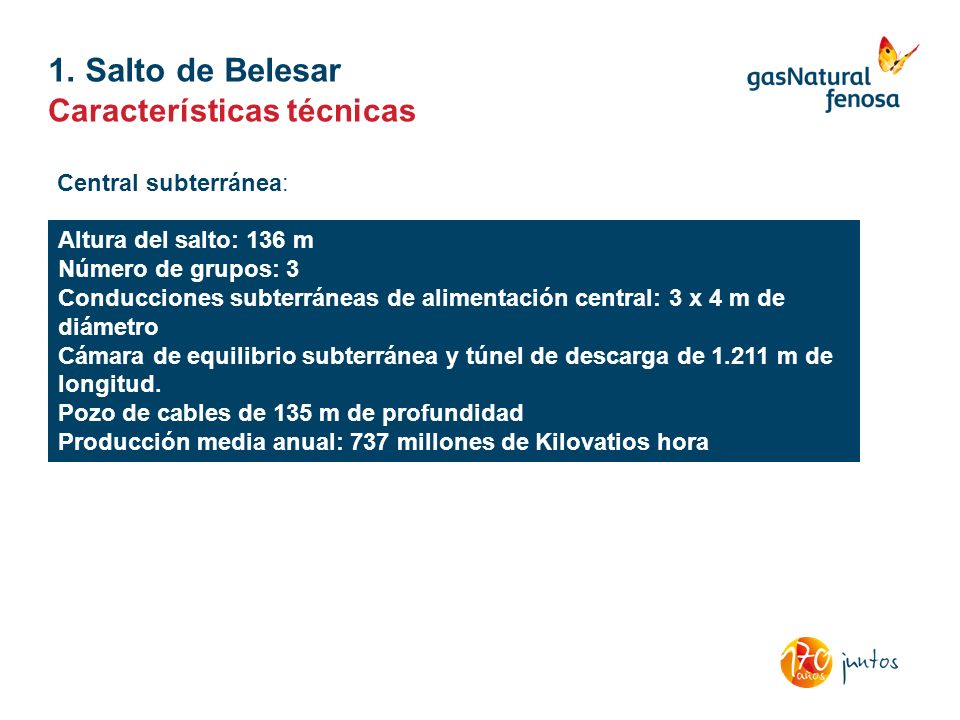 1. Salto de Belesar
Características técnicas

gasNatural fenosa

Central subterránea:

Altura del salto: 136 m
Número de grupos: 3
Conducciones subterráneas de alimentación central: 3 x 4 m de diámetro
Cámara de equilibrio subterránea y túnel de descarga de 1.211 m de longitud.
Pozo de cables de 135 m de profundidad
Producción media anual: 737 millones de Kilovatios hora

170 años juntos